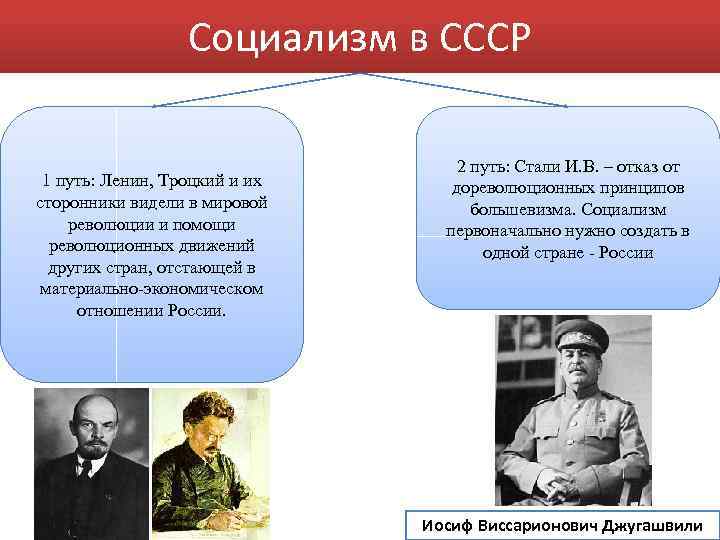 Социализм в СССР

1 путь: Ленин, Троцкий и их сторонники видели в мировой революции и помощи революционных движений других стран, отстающей в материально-экономическом отношении России.

2 путь: Стали И.В. – отказ от дореволюционных принципов большевизма. Социализм первоначально нужно создать в одной стране - России

Иосиф Виссарионович Джугашвили